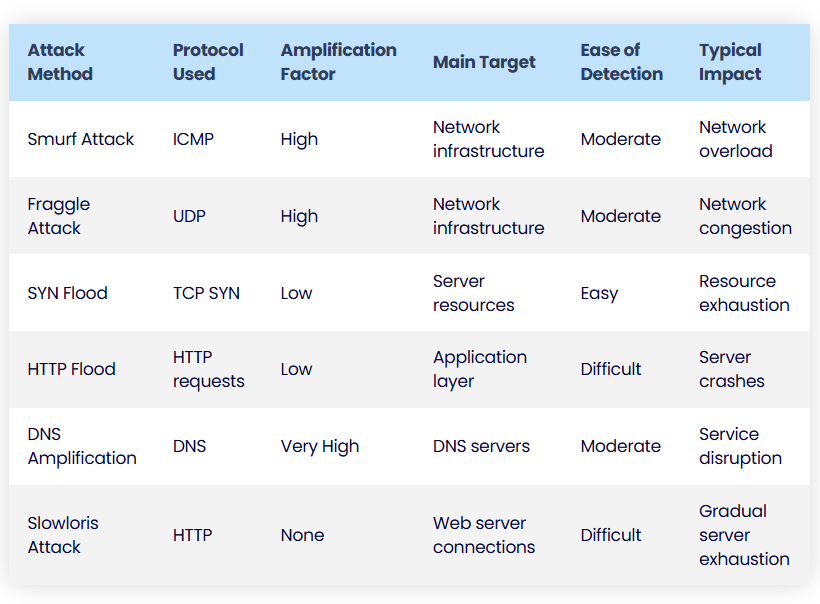 | Attack Method | Protocol Used | Amplification Factor | Main Target | Ease of Detection | Typical Impact |
|---|---|---|---|---|---|
| Smurf Attack | ICMP | High | Network infrastructure | Moderate | Network overload |
| Fraggle Attack | UDP | High | Network infrastructure | Moderate | Network congestion |
| SYN Flood | TCP SYN | Low | Server resources | Easy | Resource exhaustion |
| HTTP Flood | HTTP requests | Low | Application layer | Difficult | Server crashes |
| DNS Amplification | DNS | Very High | DNS servers | Moderate | Service disruption |
| Slowloris Attack | HTTP | None | Web server connections | Difficult | Gradual server exhaustion |